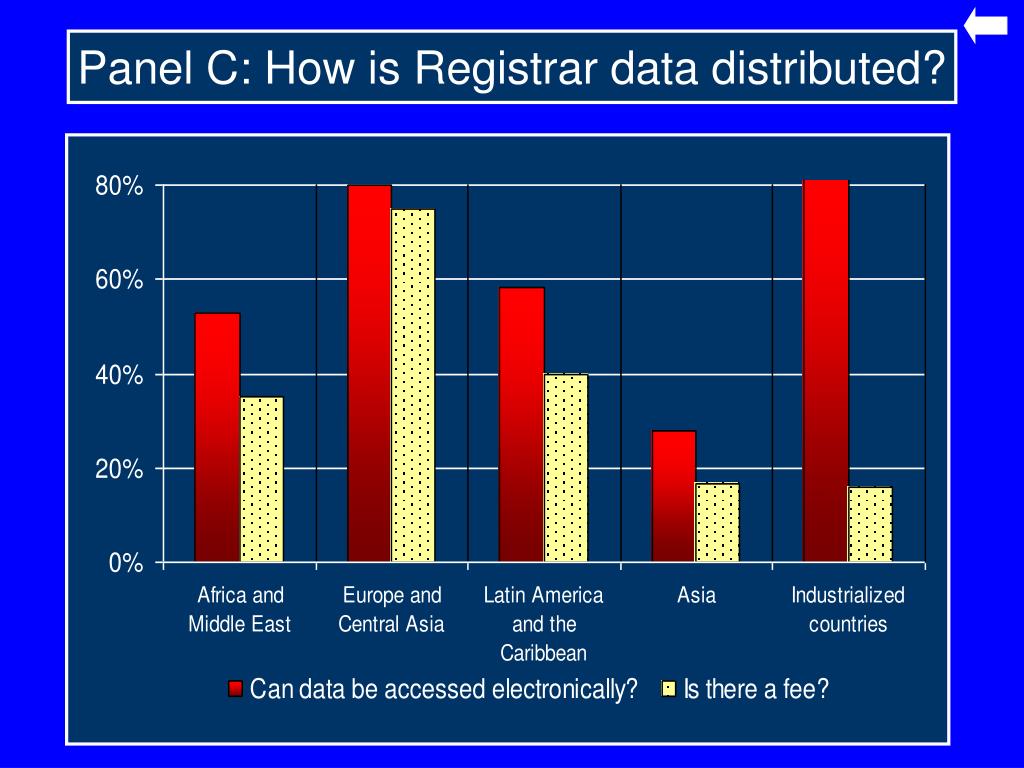 Panel C: How is Registrar data distributed?

80%
60%
40%
20%
0%

Africa and Middle East
Europe and Central Asia
Latin America and the Caribbean
Asia
Industrialized countries

Can data be accessed electronically? Is there a fee?